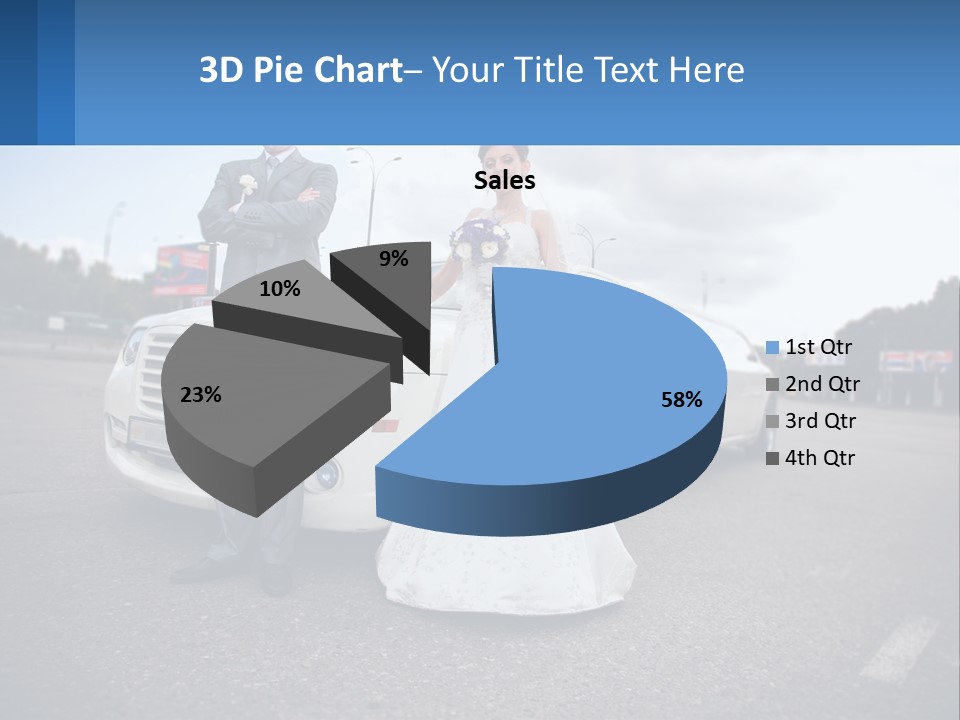 3D Pie Chart– Your Title Text Here

Sales

9%

10%

23%

58%

1st Qtr
2nd Qtr
3rd Qtr
4th Qtr